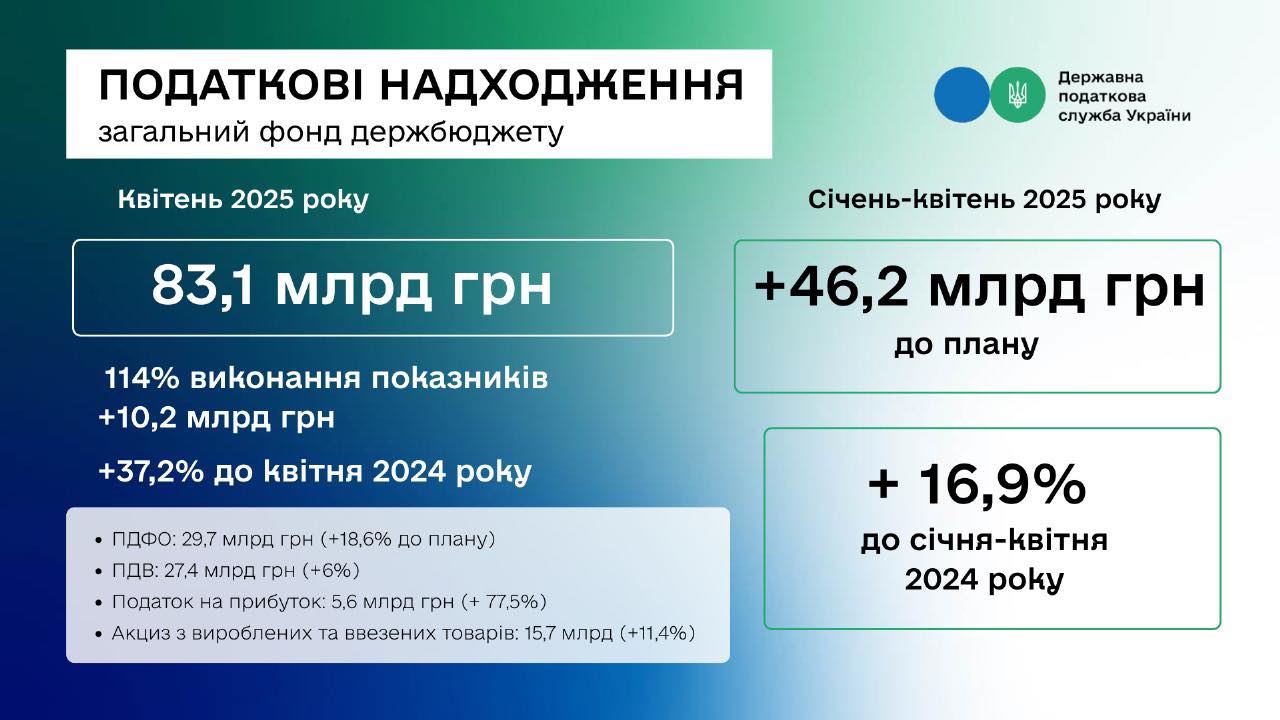 ПОДАТКОВІ НАДХОДЖЕННЯ
загальний фонд держбюджету

Державна податкова служба України

Квітень 2025 року

83,1 млрд грн

114% виконання показників
+10,2 млрд грн

+37,2% до квітня 2024 року

• ПДФО: 29,7 млрд грн (+18,6% до плану)
• ПДВ: 27,4 млрд грн (+6%)
• Податок на прибуток: 5,6 млрд грн (+ 77,5%)
• Акциз з вироблених та ввезених товарів: 15,7 млрд (+11,4%)

Січень-квітень 2025 року

+46,2 млрд грн
до плану

+ 16,9%
до січня-квітня 2024 року